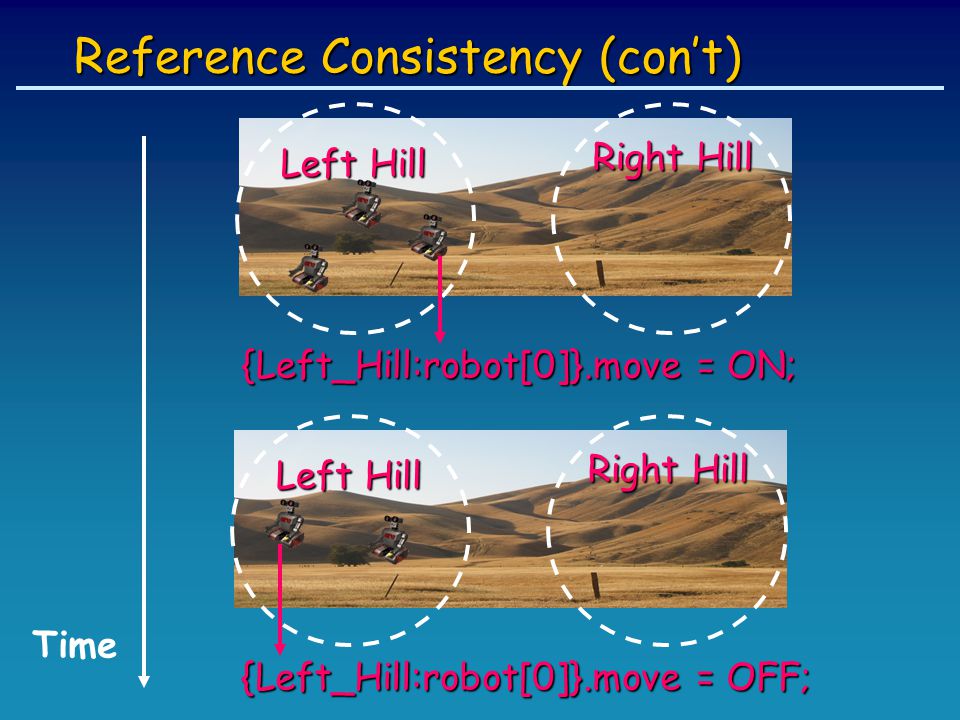 Reference Consistency (con't)

Left Hill

Right Hill

{Left_Hill:robot[0]}.move = ON;

Left Hill

Right Hill

Time

{Left_Hill:robot[0]}.move = OFF;